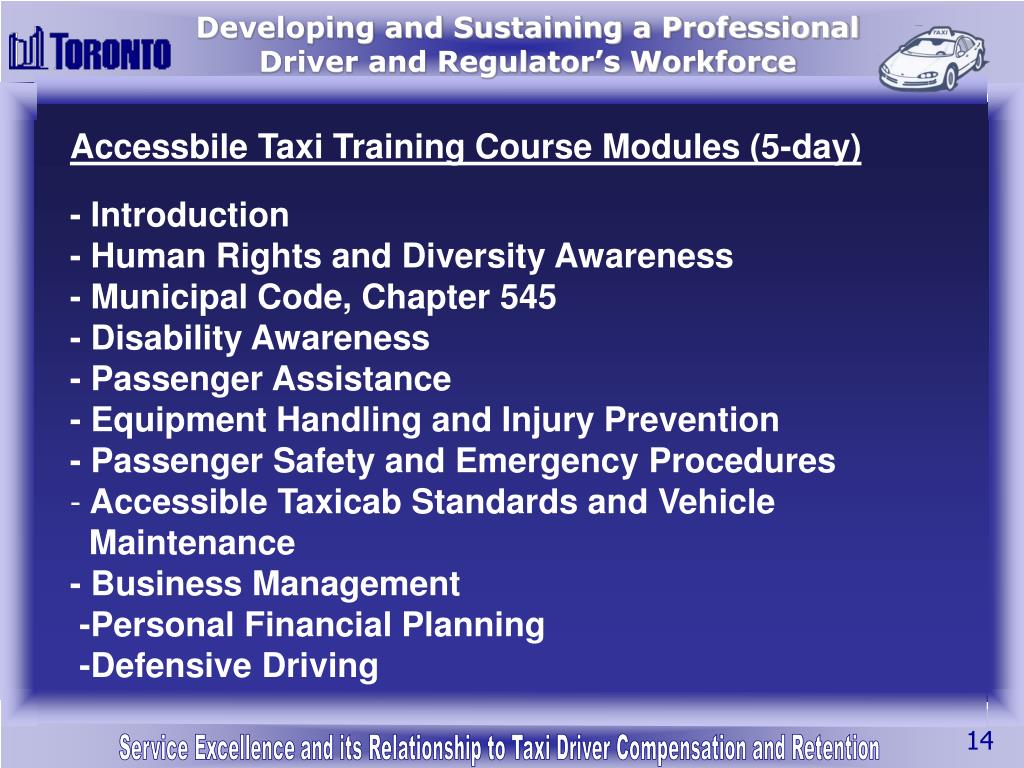 TORONTO

Developing and Sustaining a Professional Driver and Regulator's Workforce

TAXI

Accessbile Taxi Training Course Modules (5-day)

- Introduction
- Human Rights and Diversity Awareness
- Municipal Code, Chapter 545
- Disability Awareness
- Passenger Assistance
- Equipment Handling and Injury Prevention
- Passenger Safety and Emergency Procedures
- Accessible Taxicab Standards and Vehicle Maintenance
- Business Management
-Personal Financial Planning
-Defensive Driving

Service Excellence and its Relationship to Taxi Driver Compensation and Retention

14